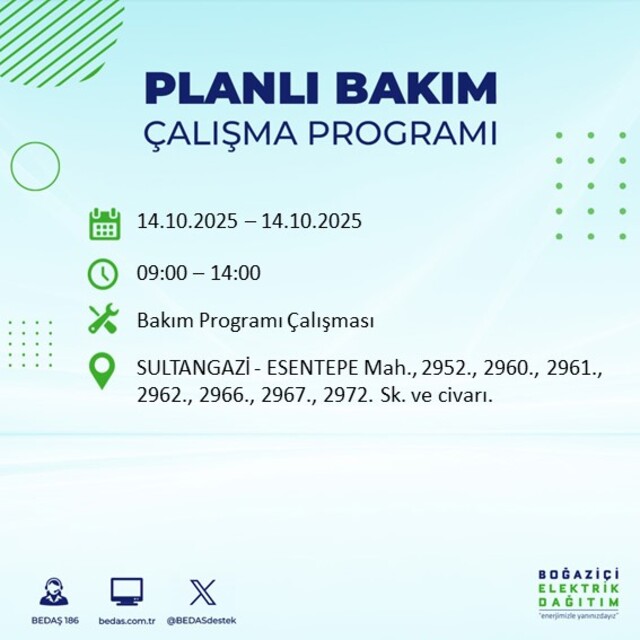 PLANLI BAKIM
ÇALIŞMA PROGRAMI

14.10.2025 – 14.10.2025

09:00 – 14:00

Bakım Programı Çalışması

SULTANGAZİ - ESENTEPE Mah., 2952., 2960., 2961., 2962., 2966., 2967., 2972. Sk. ve civarı.

BEDAŞ 186 bedas.com.tr @BEDASdestek

BOĞAZİÇİ ELEKTRİK DAĞITIM
"enerjimizle yanınızdayız"